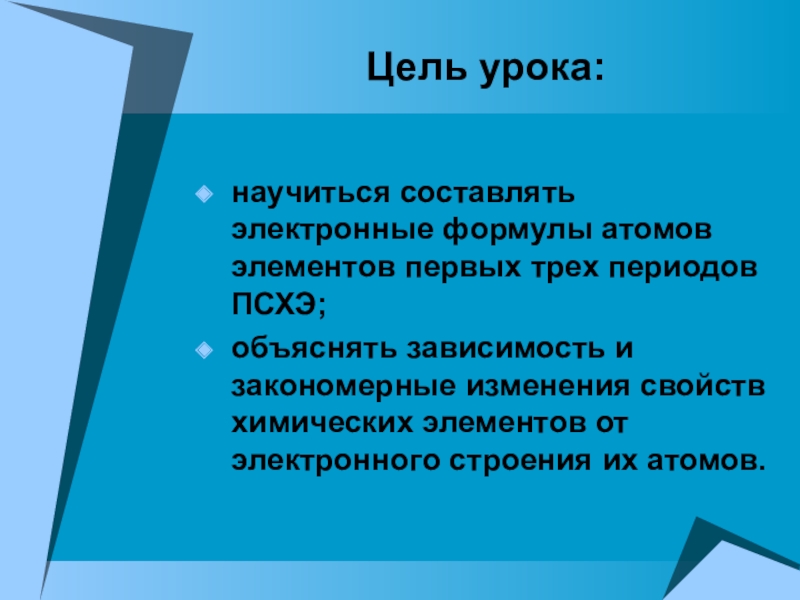 Цель урока:

научиться составлять электронные формулы атомов элементов первых трех периодов ПСХЭ;

объяснять зависимость и закономерные изменения свойств химических элементов от электронного строения их атомов.